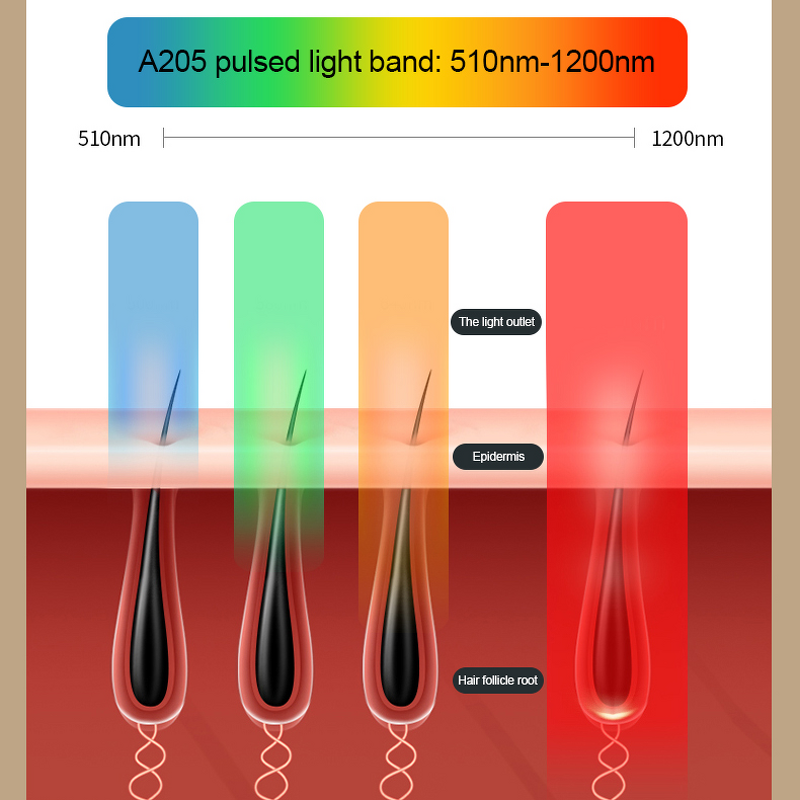 A205 pulsed light band: 510nm-1200nm

510nm

1200nm

The light outlet

Epidermis

Hair follicle root